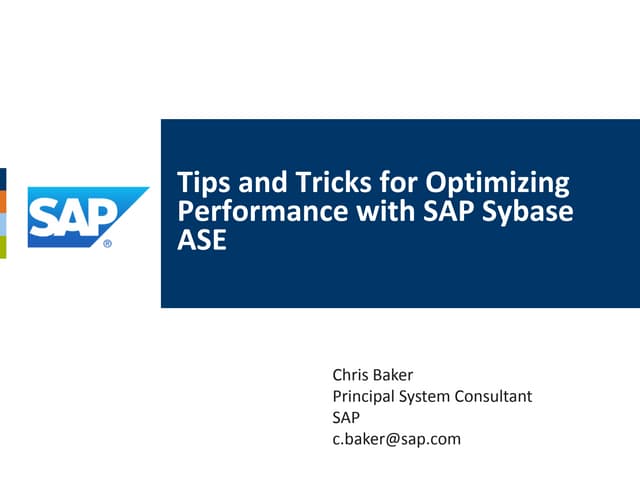 SAP®

Tips and Tricks for Optimizing Performance with SAP Sybase ASE

Chris Baker
Principal System Consultant
SAP
c.baker@sap.com